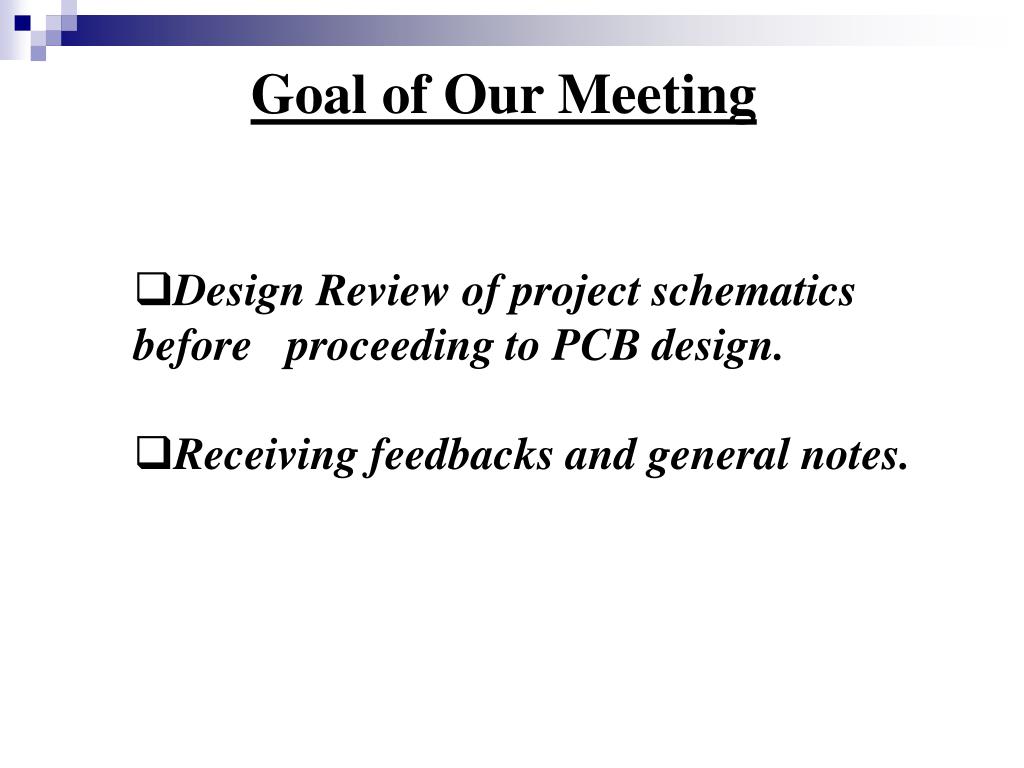 Goal of Our Meeting

❑Design Review of project schematics before proceeding to PCB design.

❑Receiving feedbacks and general notes.